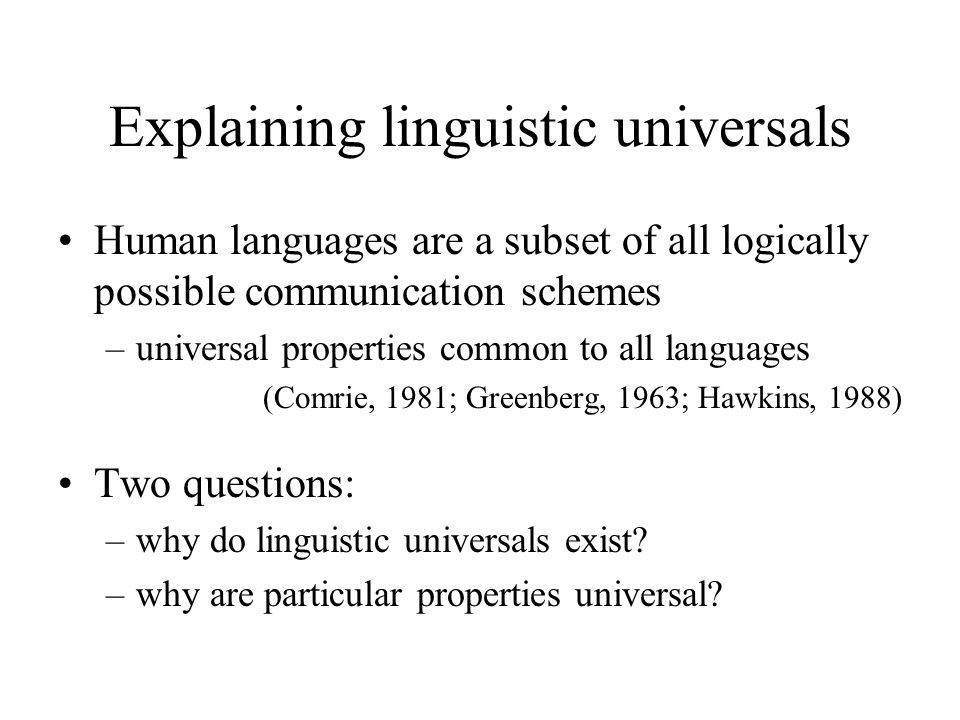 Explaining linguistic universals

• Human languages are a subset of all logically possible communication schemes
– universal properties common to all languages
(Comrie, 1981; Greenberg, 1963; Hawkins, 1988)

• Two questions:
– why do linguistic universals exist?
– why are particular properties universal?